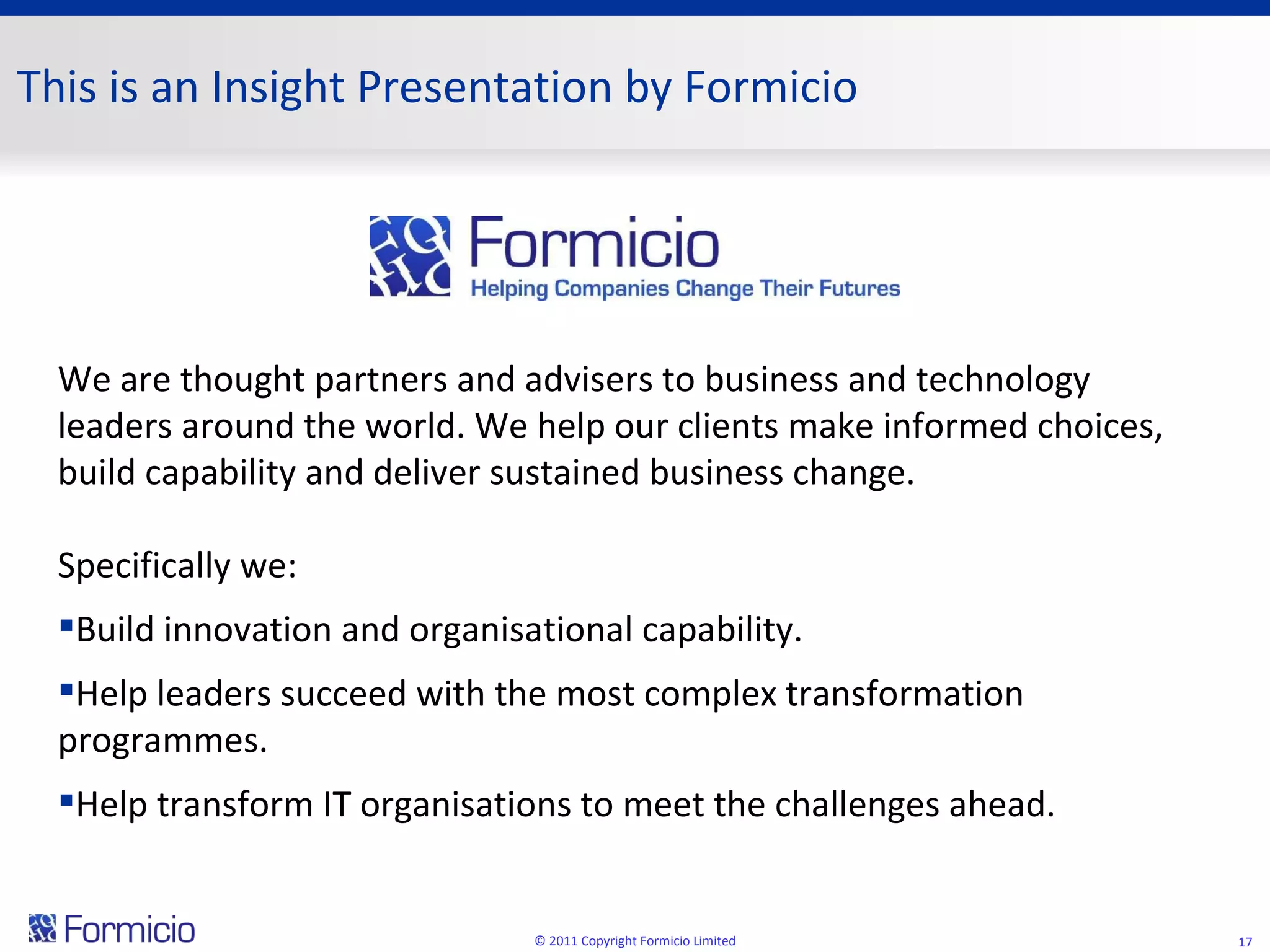 This is an Insight Presentation by Formicio

Formicio
Helping Companies Change Their Futures

We are thought partners and advisers to business and technology leaders around the world. We help our clients make informed choices, build capability and deliver sustained business change.

Specifically we:

▪Build innovation and organisational capability.

▪Help leaders succeed with the most complex transformation programmes.

▪Help transform IT organisations to meet the challenges ahead.

Formicio

© 2011 Copyright Formicio Limited

17